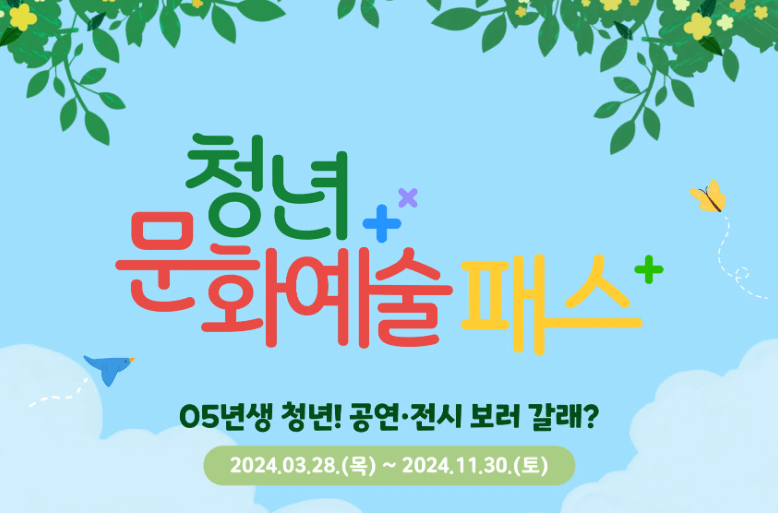 청년
문화예술 패스

05년생 청년! 공연·전시 보러 갈래?

2024.03.28.(목) ~ 2024.11.30.(토)